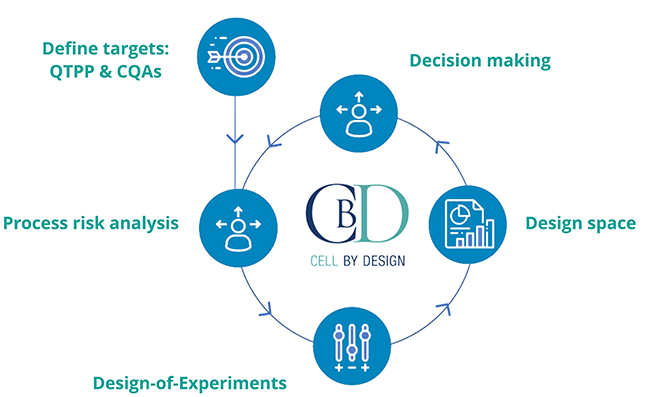 Define targets: QTPP & CQAs

Decision making

Process risk analysis

CBD

CELL BY DESIGN

Design space

Design-of-Experiments